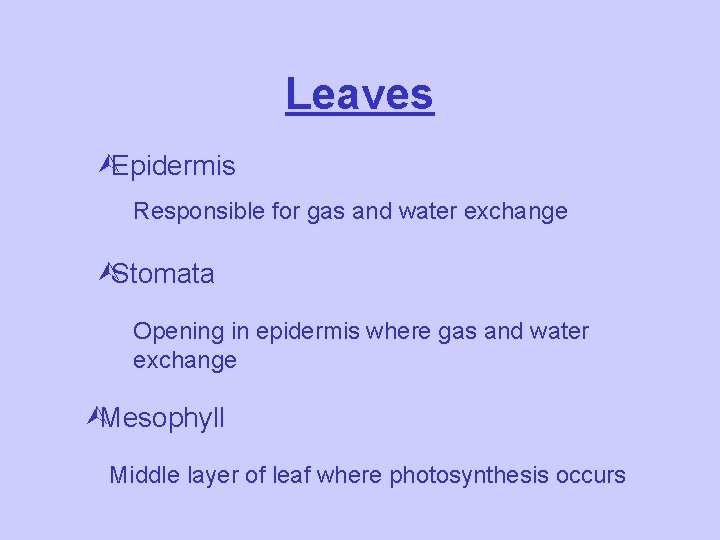 Leaves

Epidermis

Responsible for gas and water exchange

Stomata

Opening in epidermis where gas and water exchange

Mesophyll

Middle layer of leaf where photosynthesis occurs